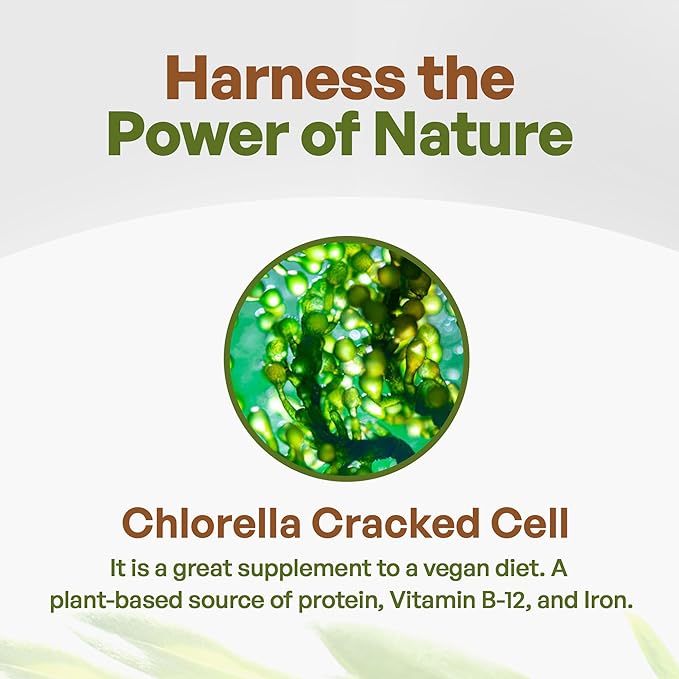 Harness the Power of Nature

Chlorella Cracked Cell

It is a great supplement to a vegan diet. A plant-based source of protein, Vitamin B-12, and Iron.